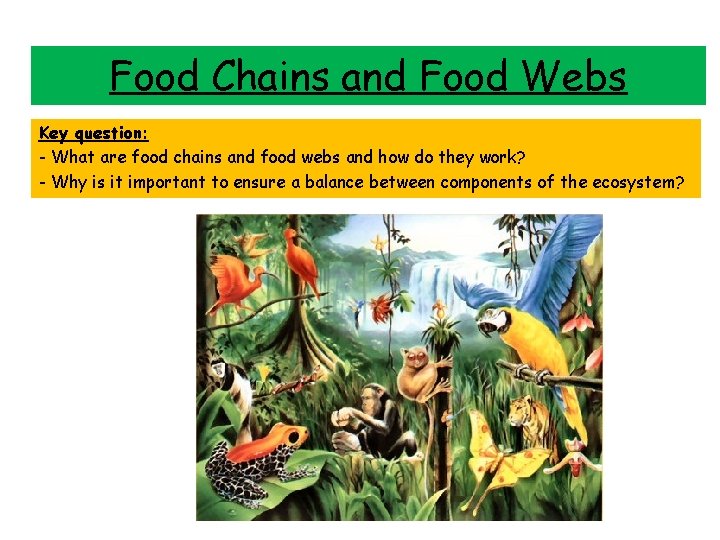 Food Chains and Food Webs

Key question:
- What are food chains and food webs and how do they work?
- Why is it important to ensure a balance between components of the ecosystem?